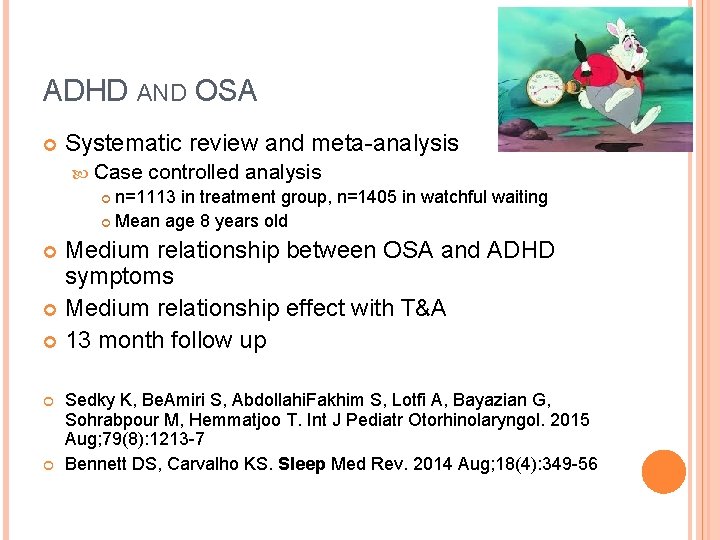 ADHD AND OSA

Systematic review and meta-analysis

Case controlled analysis

n=1113 in treatment group, n=1405 in watchful waiting

Mean age 8 years old

Medium relationship between OSA and ADHD symptoms

Medium relationship effect with T&A

13 month follow up

Sedky K, BeAmiri S, AbdollahiFakhim S, Lotfi A, Bayazian G, Sohrabpour M, Hemmatjoo T. Int J Pediatr Otorhinolaryngol. 2015 Aug;79(8):1213-7

Bennett DS, Carvalho KS. Sleep Med Rev. 2014 Aug;18(4):349-56